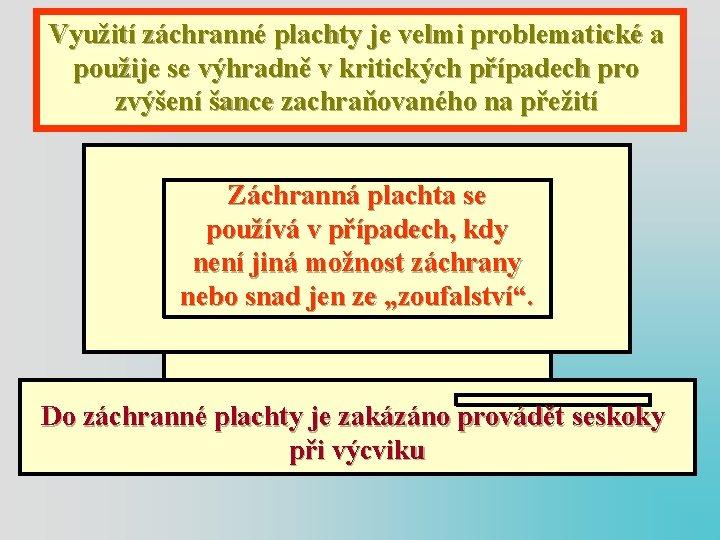 Využití záchranné plachty je velmi problematické a použije se výhradně v kritických případech pro zvýšení šance zachraňovaného na přežití

Záchranná plachta se používá v případech, kdy není jiná možnost záchrany nebo snad jen ze „zoufalství“.

Do záchranné plachty je zakázáno provádět seskoky při výcviku